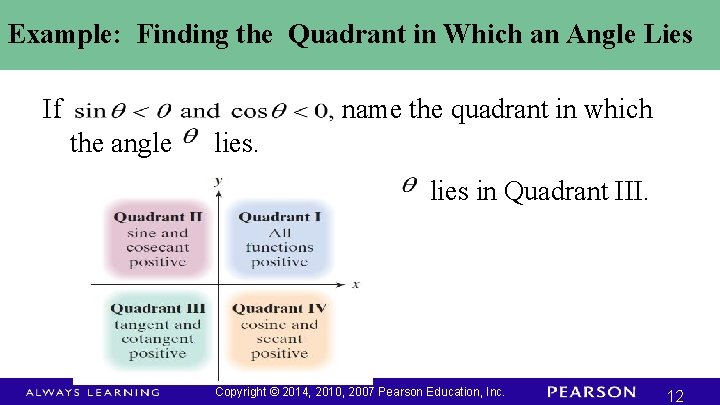 Example: Finding the Quadrant in Which an Angle Lies

If $\sin\theta < 0$ and $\cos\theta < 0$, name the quadrant in which the angle $\theta$ lies.

$\theta$ lies in Quadrant III.

y

Quadrant II
sine and
cosecant
positive

Quadrant I
All
functions
positive

x

Quadrant III
tangent and
cotangent
positive

Quadrant IV
cosine and
secant
positive

ALWAYS LEARNING

Copyright © 2014, 2010, 2007 Pearson Education, Inc.

PEARSON

12